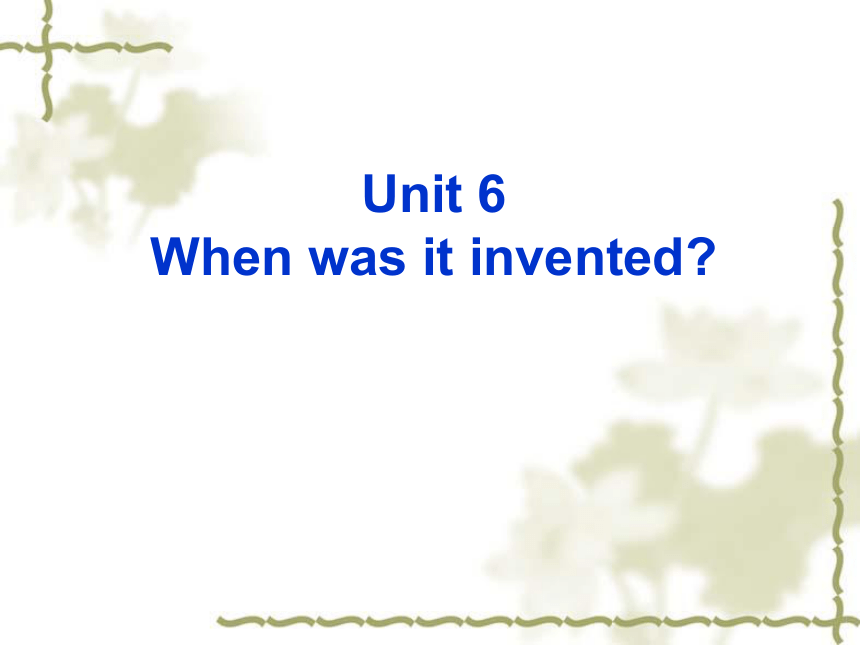 Unit 6
When was it invented?